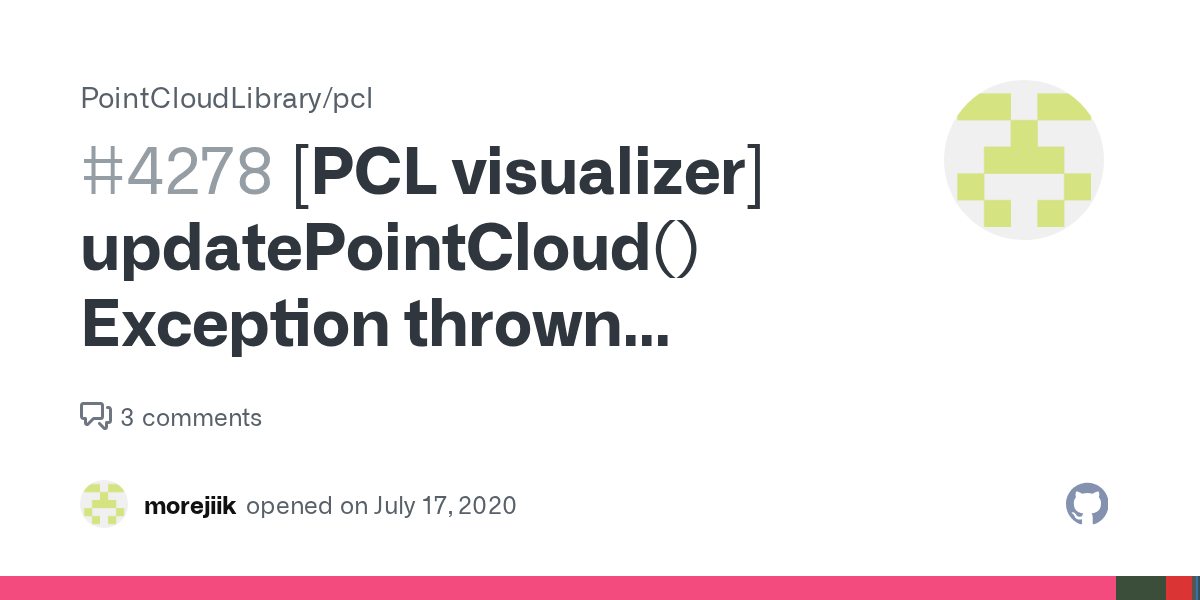 PointCloudLibrary/pcl

#4278 [PCL visualizer] updatePointCloud() Exception thrown...

3 comments

morejiik opened on July 17, 2020